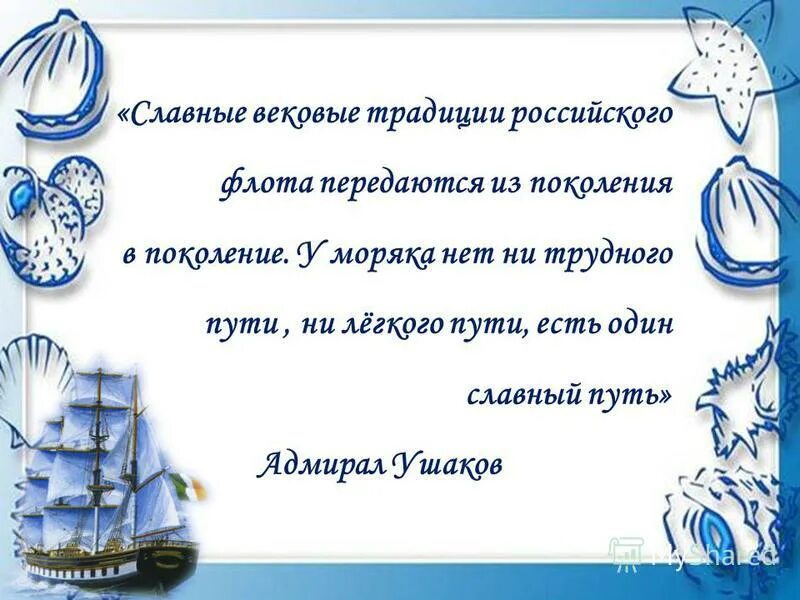 «Славные вековые традиции российского флота передаются из поколения в поколение. У моряка нет ни трудного пути , ни лёгкого пути, есть один славный путь»

Адмирал Ушаков

MyShared